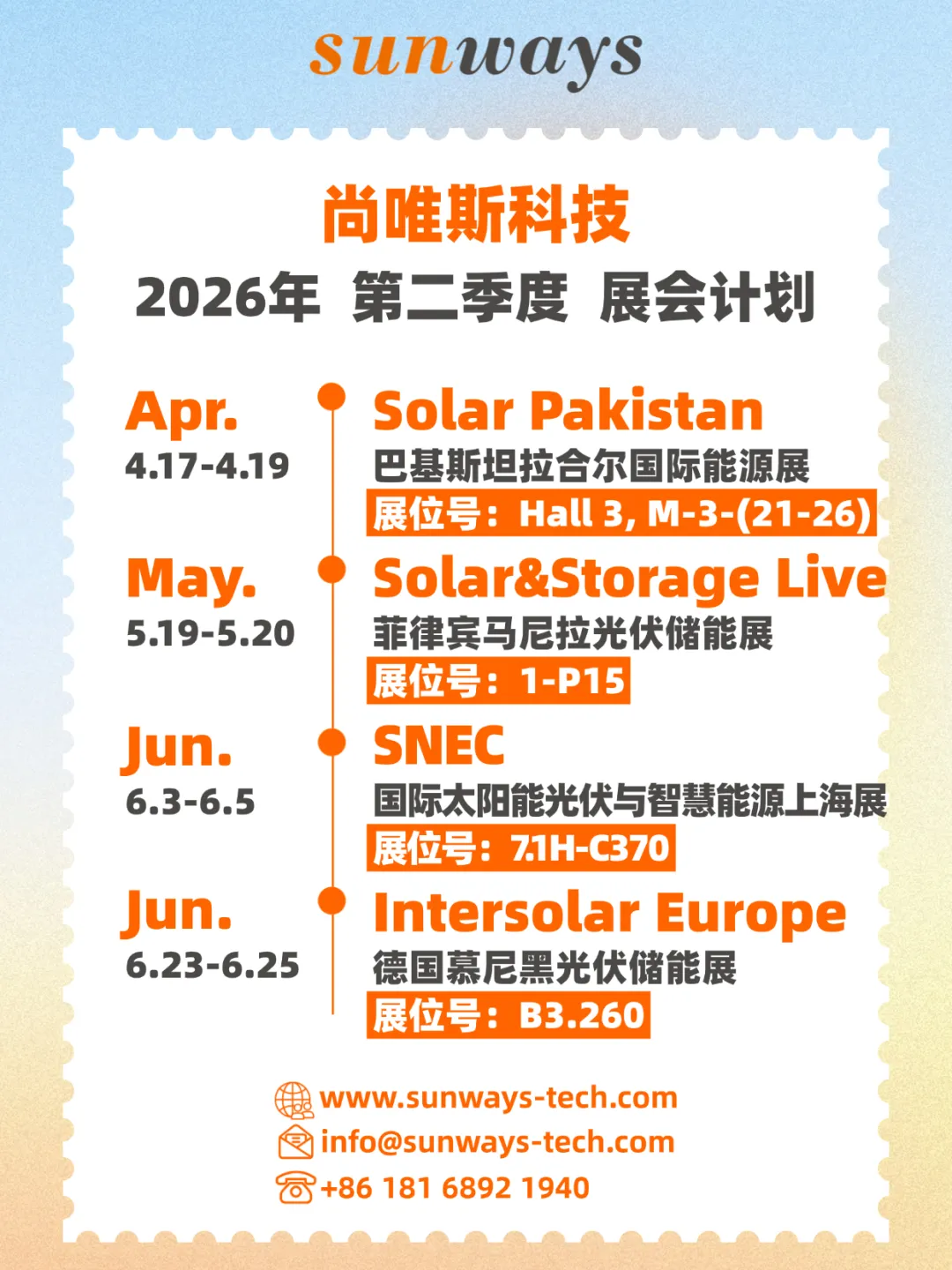 sunways

尚唯斯科技

2026年 第二季度 展会计划

Apr.
4.17-4.19

Solar Pakistan
巴基斯坦拉合尔国际能源展
展位号：Hall 3, M-3-(21-26)

May.
5.19-5.20

Solar&Storage Live
菲律宾马尼拉光伏储能展
展位号：1-P15

Jun.
6.3-6.5

SNEC
国际太阳能光伏与智慧能源上海展
展位号：7.1H-C370

Jun.
6.23-6.25

Intersolar Europe
德国慕尼黑光伏储能展
展位号：B3.260

www.sunways-tech.com
info@sunways-tech.com
+86 181 6892 1940